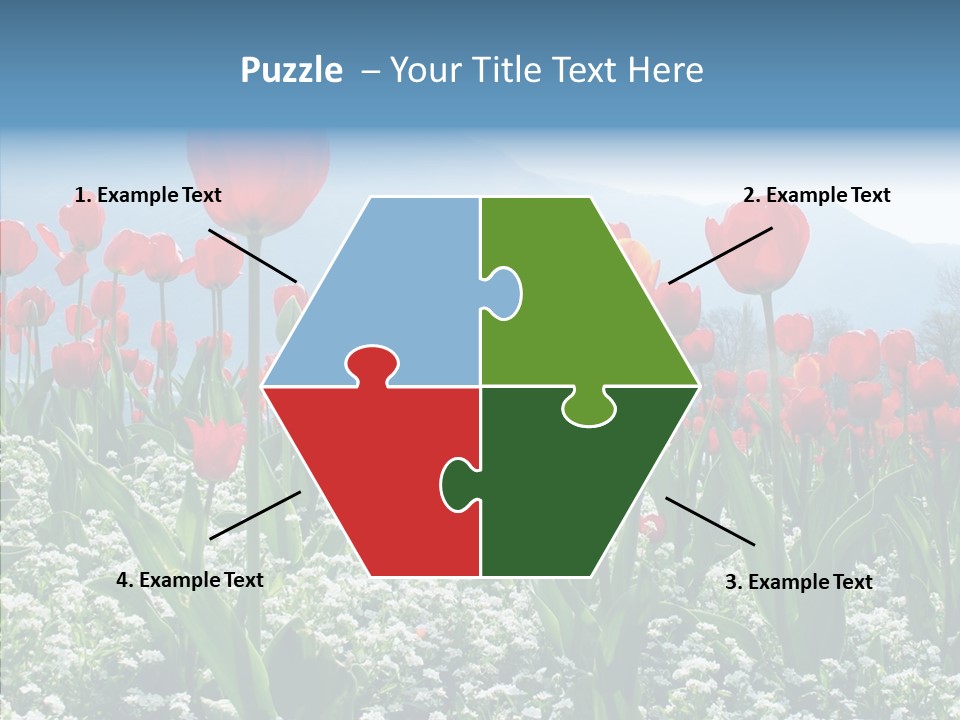 Puzzle – Your Title Text Here

1. Example Text

2. Example Text

4. Example Text

3. Example Text